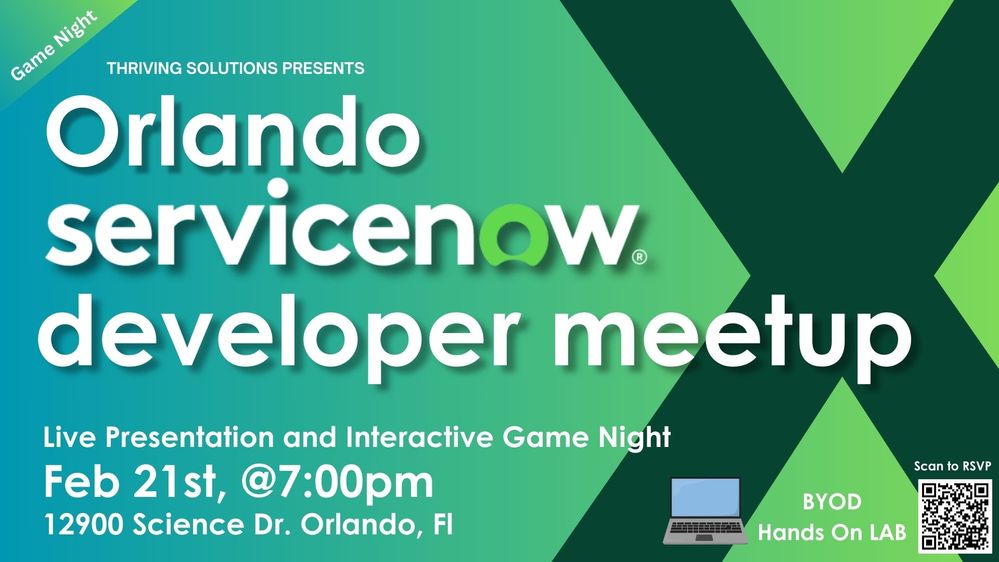 Game Night

THRIVING SOLUTIONS PRESENTS

Orlando
servicenow®
developer meetup

Live Presentation and Interactive Game Night
Feb 21st, @7:00pm
12900 Science Dr. Orlando, Fl

BYOD
Hands On LAB

Scan to RSVP